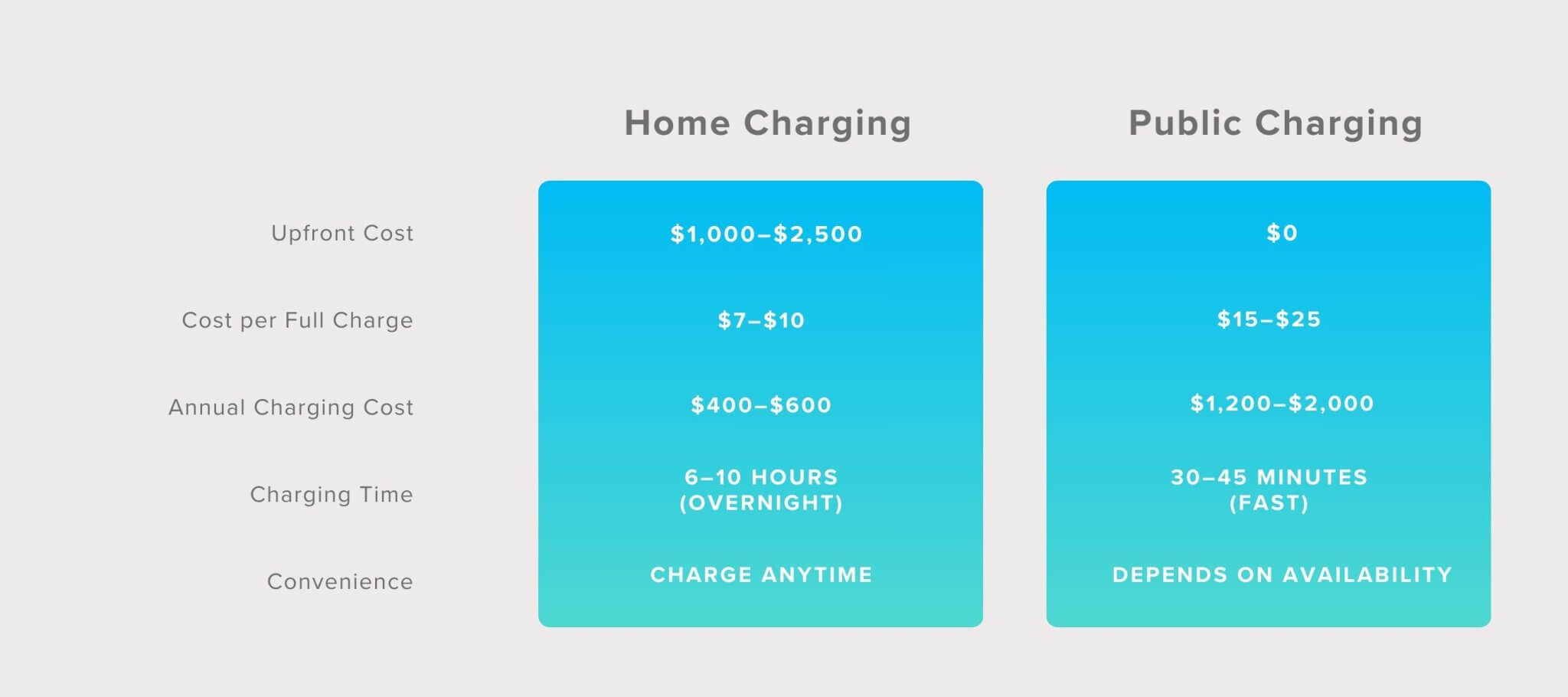 |  | Home Charging | Public Charging |
|---|---|---|
| Upfront Cost | \$1,000–\$2,500 | \$0 |
| Cost per Full Charge | \$7–\$10 | \$15–\$25 |
| Annual Charging Cost | \$400–\$600 | \$1,200–\$2,000 |
| Charging Time | 6–10 HOURS (OVERNIGHT) | 30–45 MINUTES (FAST) |
| Convenience | CHARGE ANYTIME | DEPENDS ON AVAILABILITY |